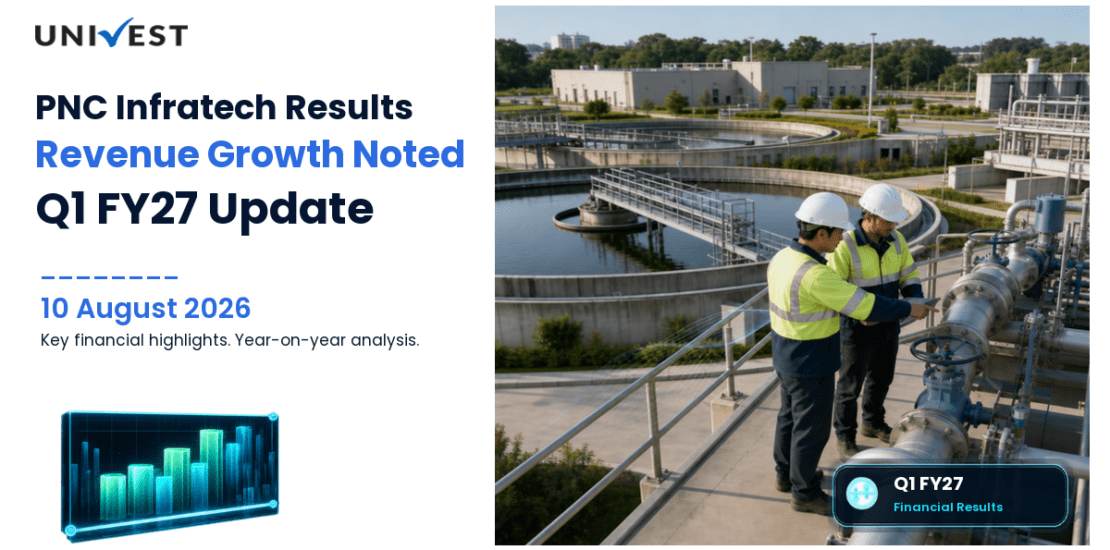 UNIVEST

PNC Infratech Results
Revenue Growth Noted
Q1 FY27 Update

10 August 2026
Key financial highlights. Year-on-year analysis.

Q1 FY27
Financial Results